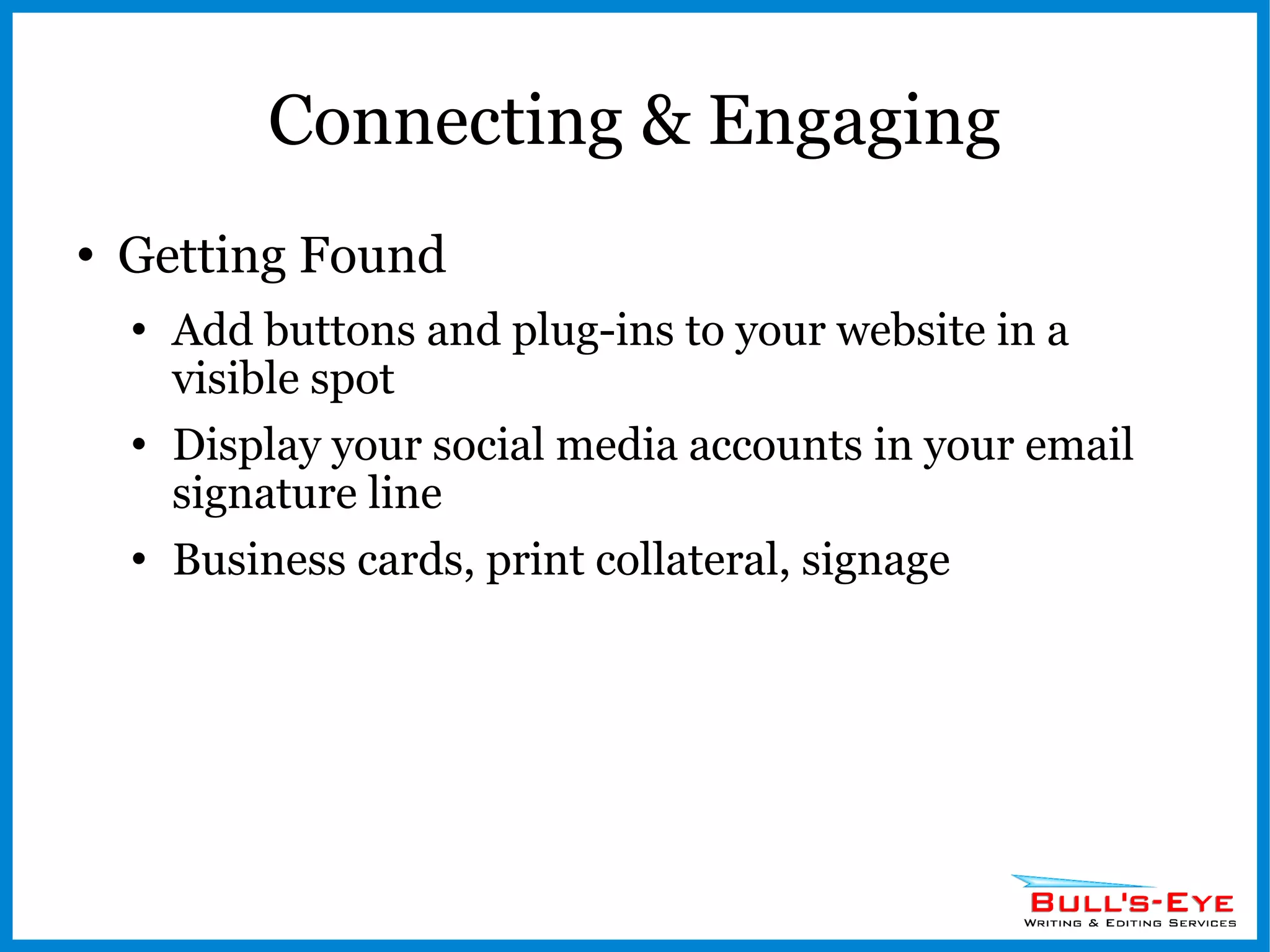 Connecting & Engaging

• Getting Found
  • Add buttons and plug-ins to your website in a visible spot
  • Display your social media accounts in your email signature line
  • Business cards, print collateral, signage

BULL'S-EYE
WRITING & EDITING SERVICES